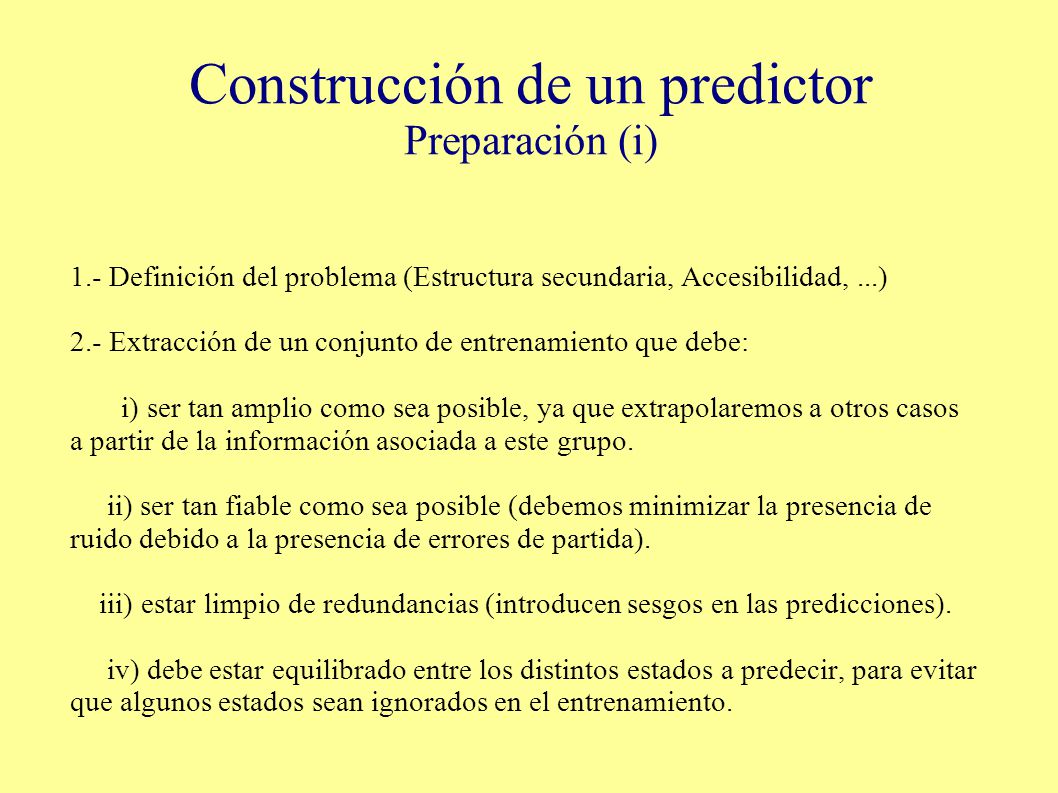 Construcción de un predictor
Preparación (i)

1.- Definición del problema (Estructura secundaria, Accesibilidad, ...)

2.- Extracción de un conjunto de entrenamiento que debe:

i) ser tan amplio como sea posible, ya que extrapolaremos a otros casos a partir de la información asociada a este grupo.

ii) ser tan fiable como sea posible (debemos minimizar la presencia de ruido debido a la presencia de errores de partida).

iii) estar limpio de redundancias (introducen sesgos en las predicciones).

iv) debe estar equilibrado entre los distintos estados a predecir, para evitar que algunos estados sean ignorados en el entrenamiento.